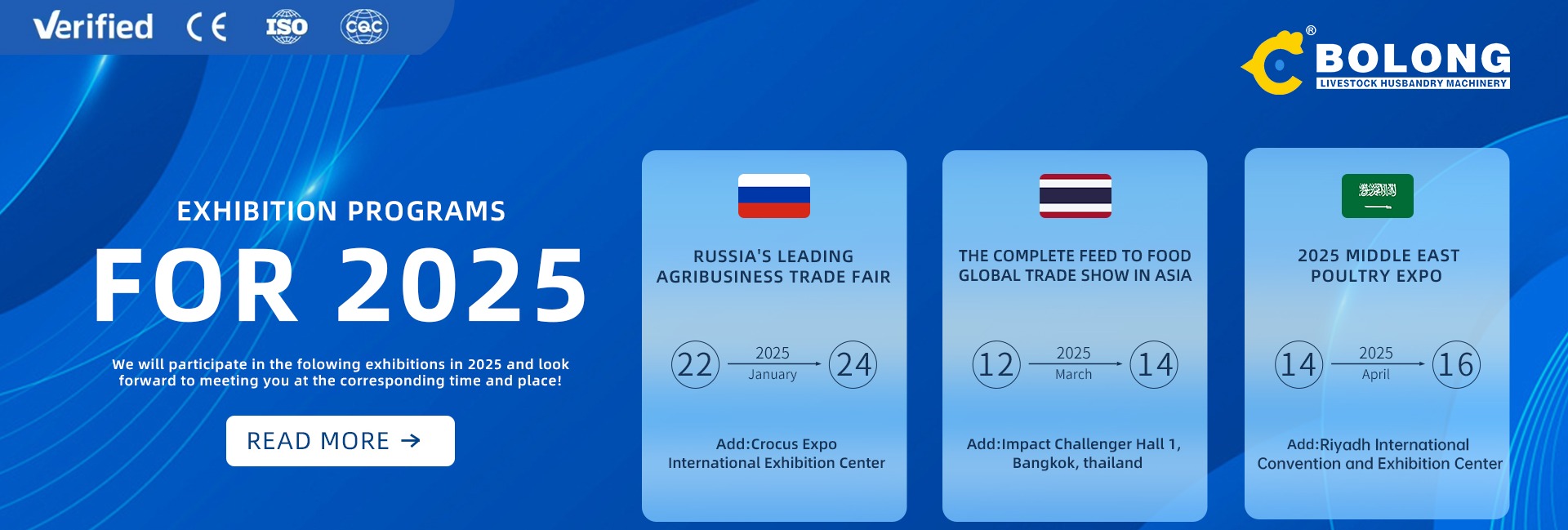 Verified CE ISO CQC

BOLONG®
LIVESTOCK HUSBANDRY MACHINERY

EXHIBITION PROGRAMS
FOR 2025

We will participate in the folowing exhibitions in 2025 and look forward to meeting you at the corresponding time and place!

READ MORE →

RUSSIA'S LEADING AGRIBUSINESS TRADE FAIR

22 2025 January 24

Add:Crocus Expo International Exhibition Center

THE COMPLETE FEED TO FOOD GLOBAL TRADE SHOW IN ASIA

12 2025 March 14

Add:Impact Challenger Hall 1, Bangkok, thailand

2025 MIDDLE EAST POULTRY EXPO

14 2025 April 16

Add:Riyadh International Convention and Exhibition Center